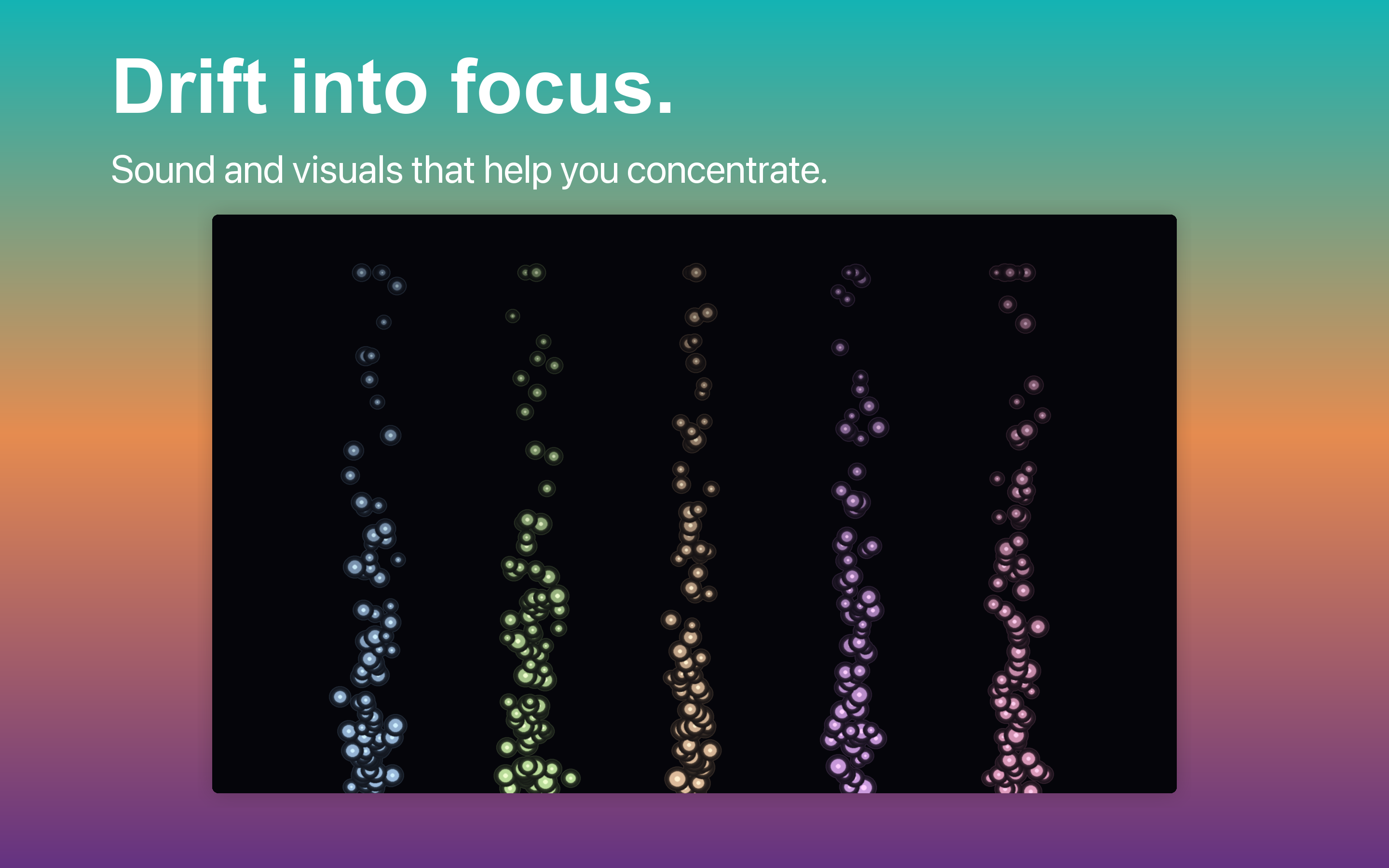 Drift into focus.

Sound and visuals that help you concentrate.